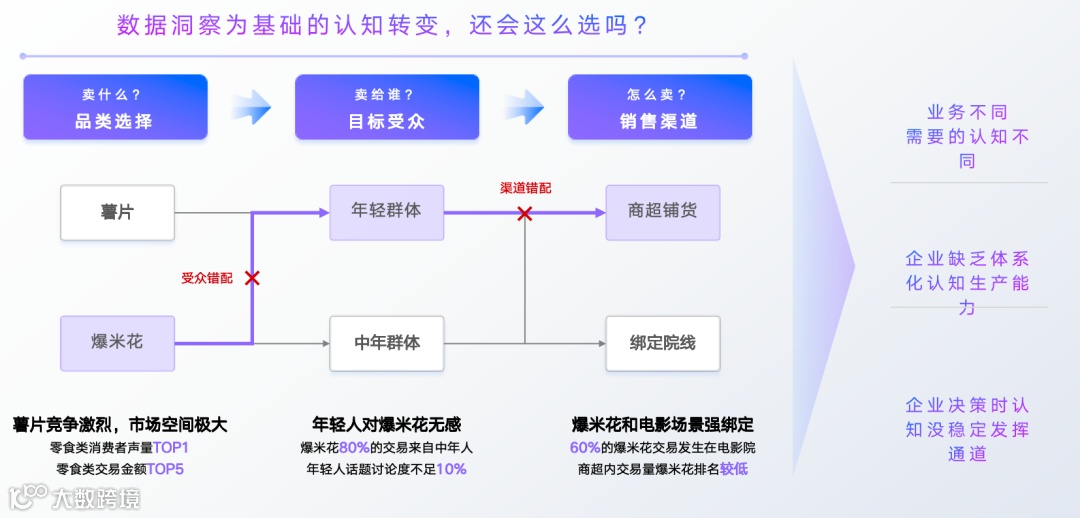 数据洞察为基础的认知转变，还会这么选吗？

卖什么？
品类选择

卖给谁？
目标受众

怎么卖？
销售渠道

薯片

年轻群体

渠道错配

商超铺货

受众错配

爆米花

中年群体

绑定院线

薯片竞争激烈，市场空间极大
零食类消费者声量TOP1
零食类交易金额TOP5

年轻人对爆米花无感
爆米花80%的交易来自中年人
年轻人话题讨论度不足10%

爆米花和电影场景强绑定
60%的爆米花交易发生在电影院
商超内交易量爆米花排名较低

业务不同需要的认知不同

企业缺乏体系化认知生产能力

企业决策时认知没稳定发挥通道

大数跨境